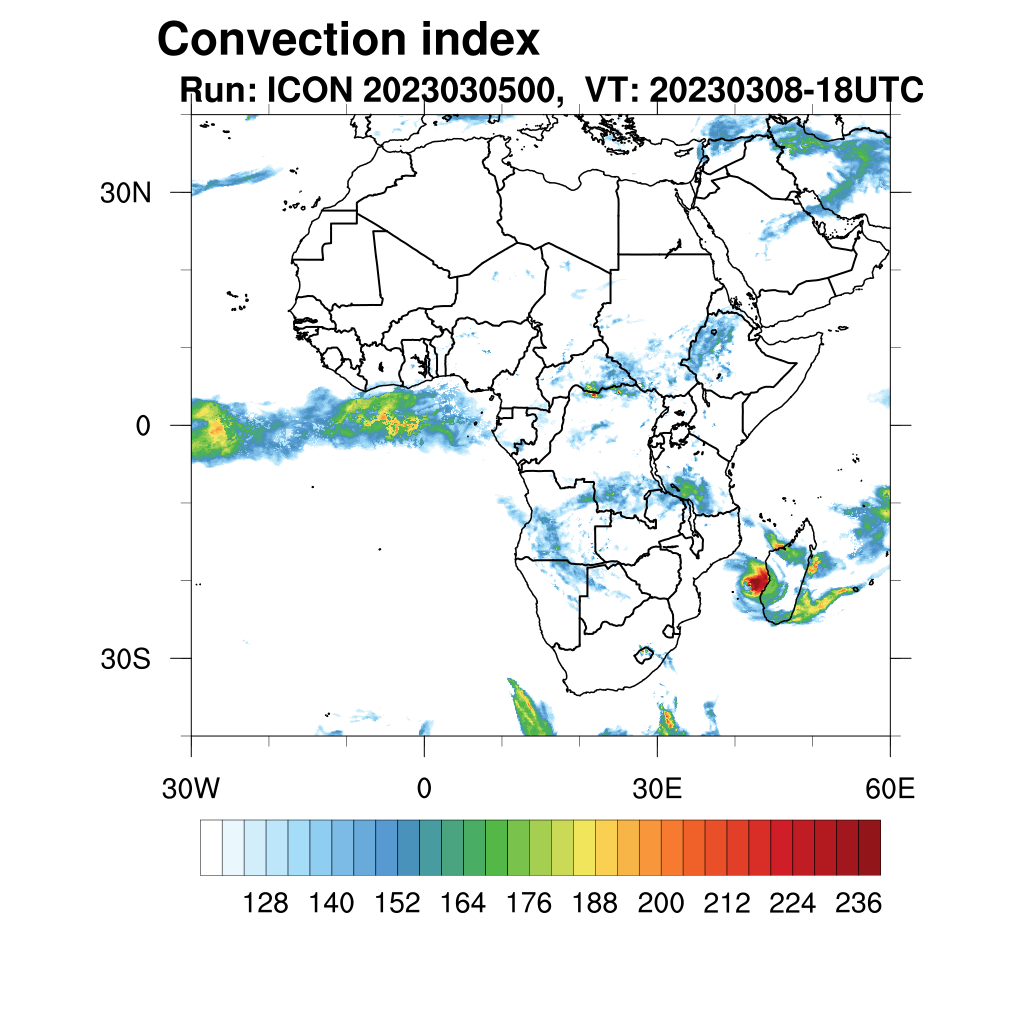 Convection index
Run: ICON 2023030500, VT: 20230308-18UTC

30N
0
30S

30W 0 30E 60E

128 140 152 164 176 188 200 212 224 236